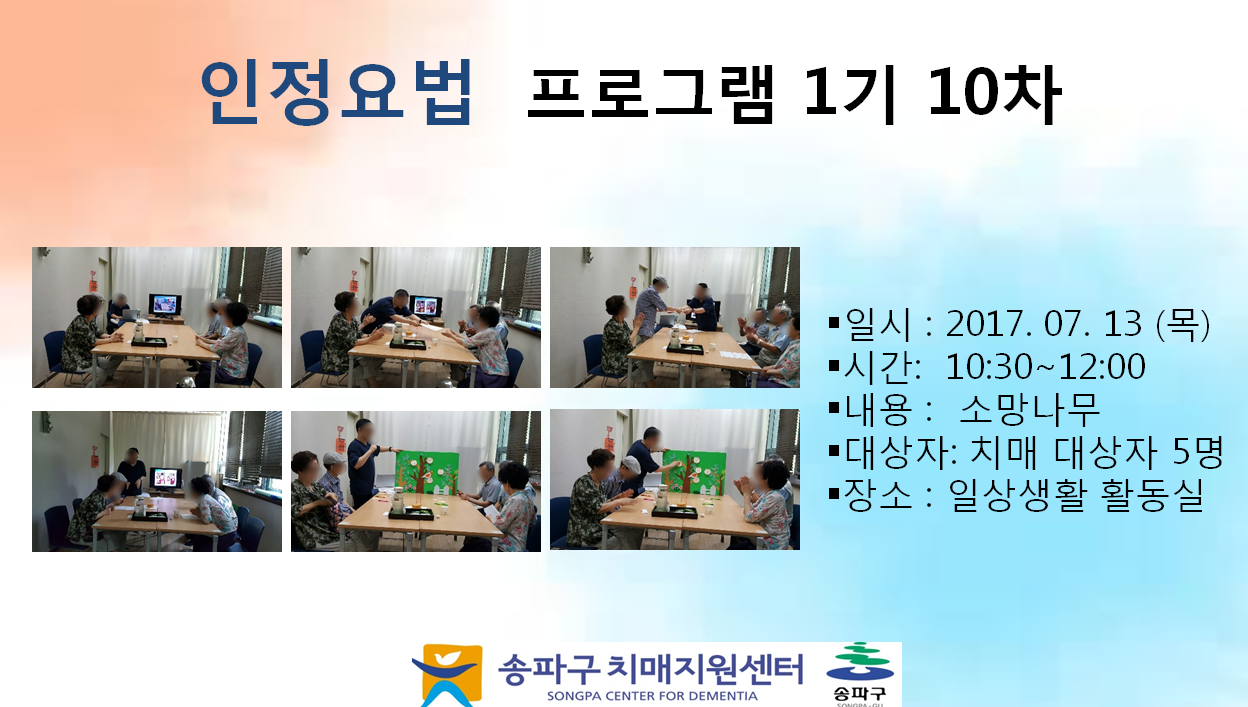 인정요법 프로그램 1기 10차

▪일시 : 2017. 07. 13 (목)
▪시간: 10:30~12:00
▪내용 : 소망나무
▪대상자: 치매 대상자 5명
▪장소 : 일상생활 활동실

송파구 치매지원센터
SONGPA CENTER FOR DEMENTIA
송파구
SONGPA-GU